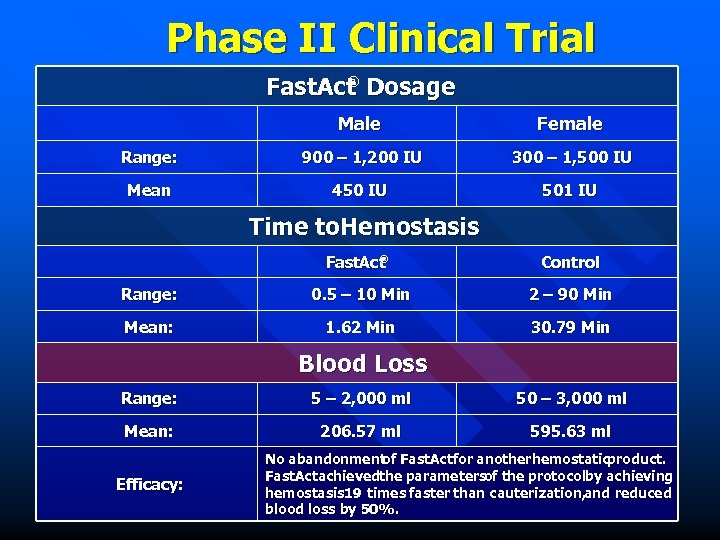 Phase II Clinical Trial

| FastAct® Dosage | | |
|---|---|---|
| | Male | Female |
| Range: | 900 – 1,200 IU | 300 – 1,500 IU |
| Mean | 450 IU | 501 IU |
| Time toHemostasis | | |
| | FastAct® | Control |
| Range: | 0.5 – 10 Min | 2 – 90 Min |
| Mean: | 1.62 Min | 30.79 Min |
| Blood Loss | | |
| Range: | 5 – 2,000 ml | 50 – 3,000 ml |
| Mean: | 206.57 ml | 595.63 ml |
| Efficacy: | No abandonmentof FastActfor anotherhemostaticproduct. FastActachievedthe parametersof the protocolby achieving hemostasis19 times faster than cauterization,and reduced blood loss by 50%. | |